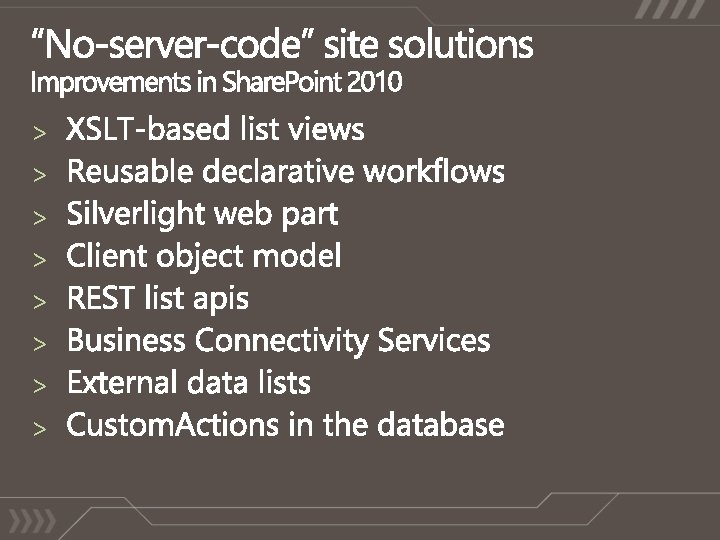 “No-server-code” site solutions
Improvements in SharePoint 2010

> XSLT-based list views
> Reusable declarative workflows
> Silverlight web part
> Client object model
> REST list apis
> Business Connectivity Services
> External data lists
> CustomActions in the database